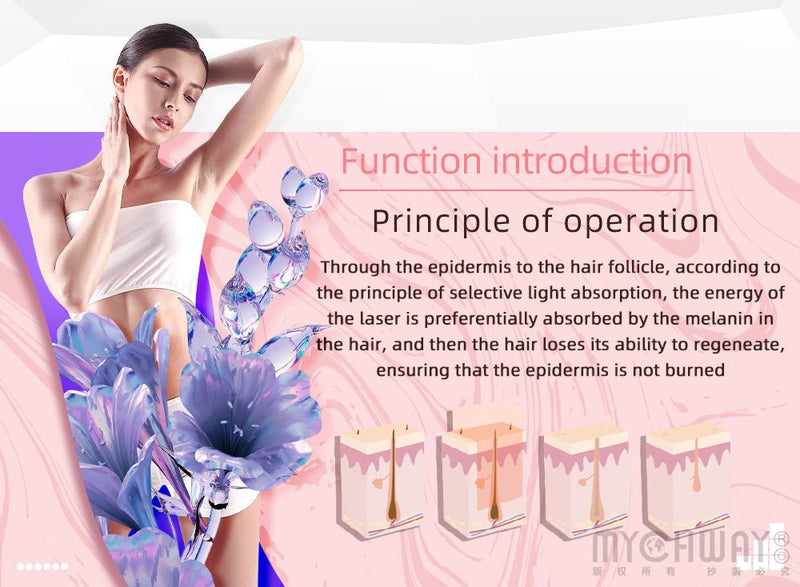 Function introduction

Principle of operation

Through the epidermis to the hair follicle, according to the principle of selective light absorption, the energy of the laser is preferentially absorbed by the melanin in the hair, and then the hair loses its ability to regeneate, ensuring that the epidermis is not burned

MYCHWAY
版权所有 抄袭必究